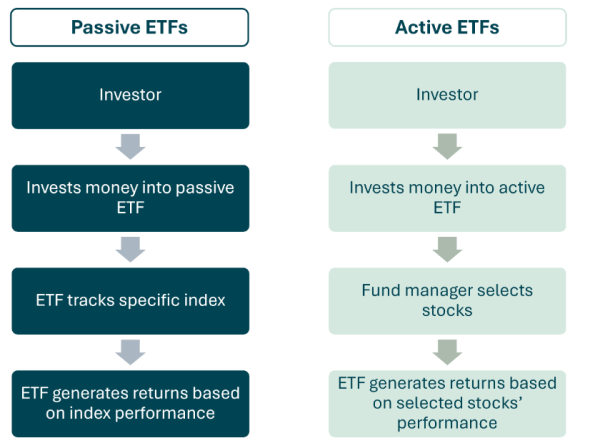 Passive ETFs

Investor

Invests money into passive ETF

ETF tracks specific index

ETF generates returns based on index performance

Active ETFs

Investor

Invests money into active ETF

Fund manager selects stocks

ETF generates returns based on selected stocks' performance